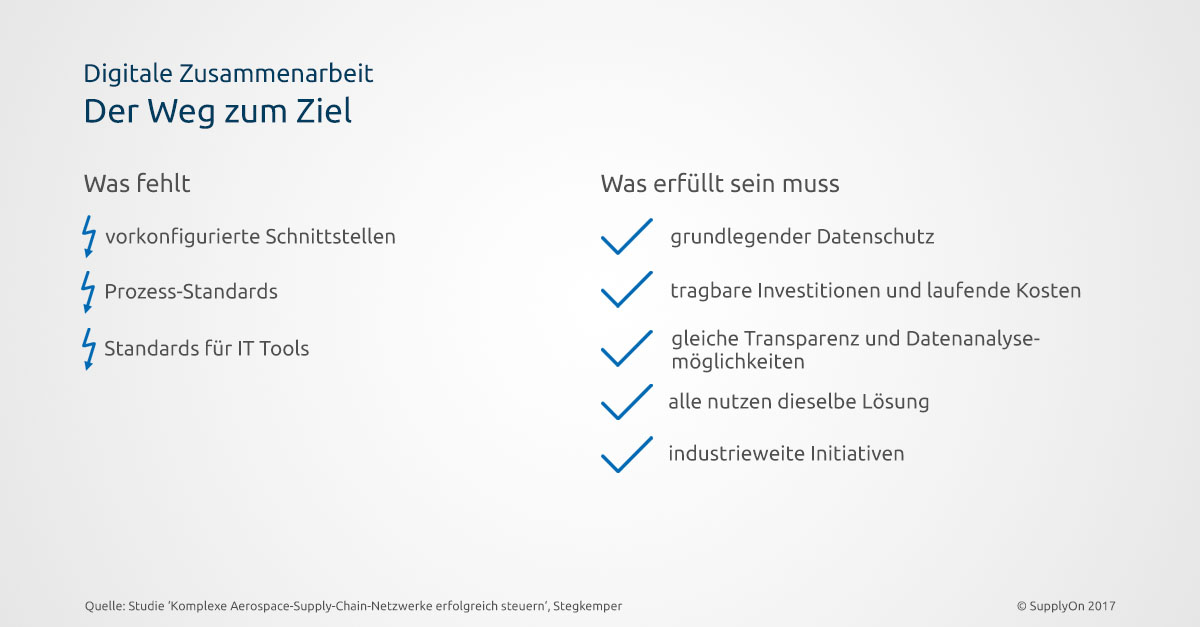 Digitale Zusammenarbeit
Der Weg zum Ziel

Was fehlt

vorkonfigurierte Schnittstellen

Prozess-Standards

Standards für IT Tools

Was erfüllt sein muss

grundlegender Datenschutz

tragbare Investitionen und laufende Kosten

gleiche Transparenz und Datenanalysemöglichkeiten

alle nutzen dieselbe Lösung

industrieweite Initiativen

Quelle: Studie 'Komplexe Aerospace-Supply-Chain-Netzwerke erfolgreich steuern', Stegkemper

© SupplyOn 2017